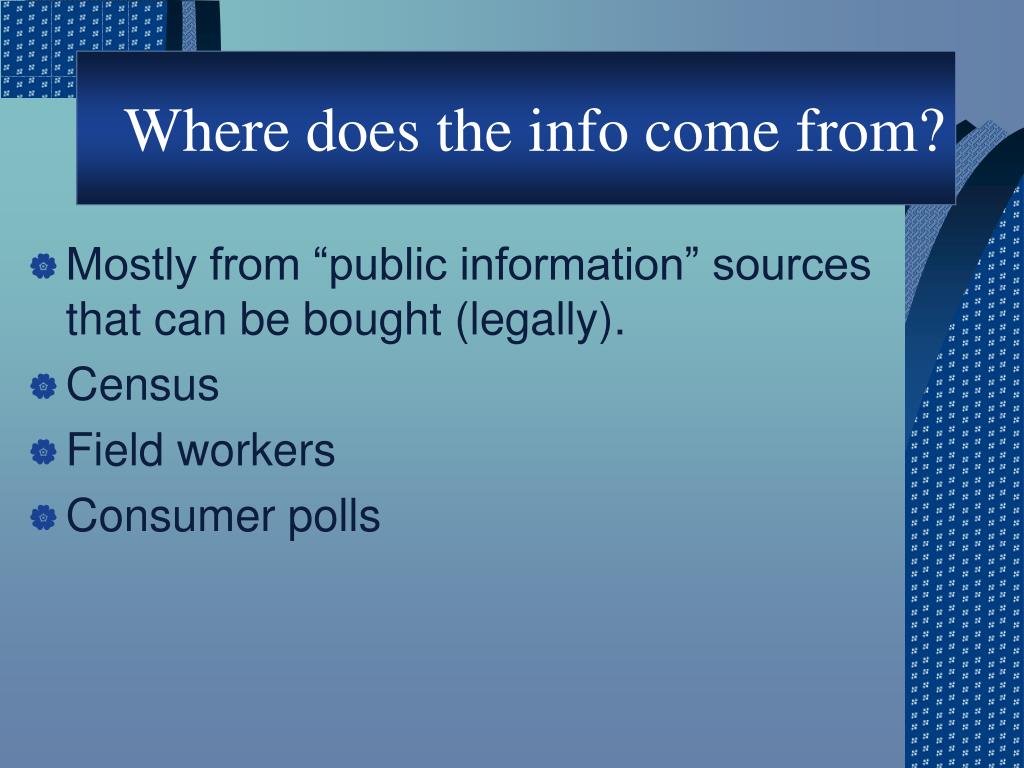 Where does the info come from?

Mostly from “public information” sources that can be bought (legally).

Census

Field workers

Consumer polls